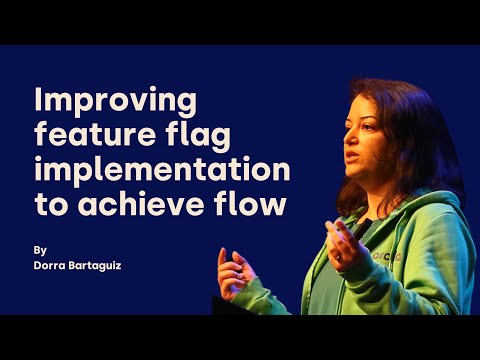 Improving feature flag implementation to achieve flow

By
Dorra Bartaguiz